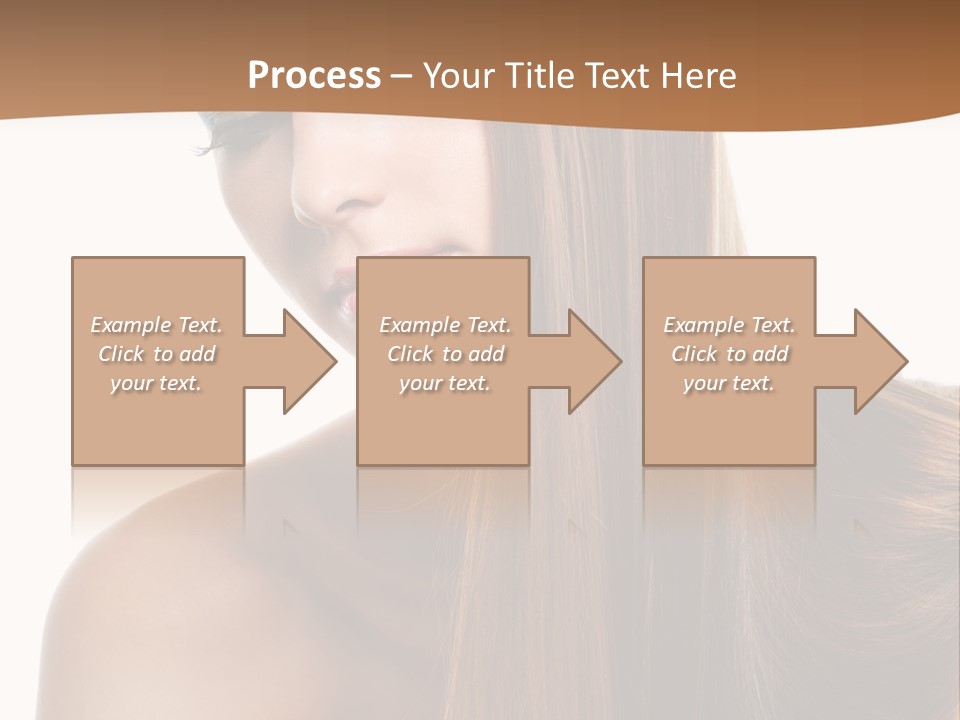 Process – Your Title Text Here

Example Text. Click to add your text.

Example Text. Click to add your text.

Example Text. Click to add your text.